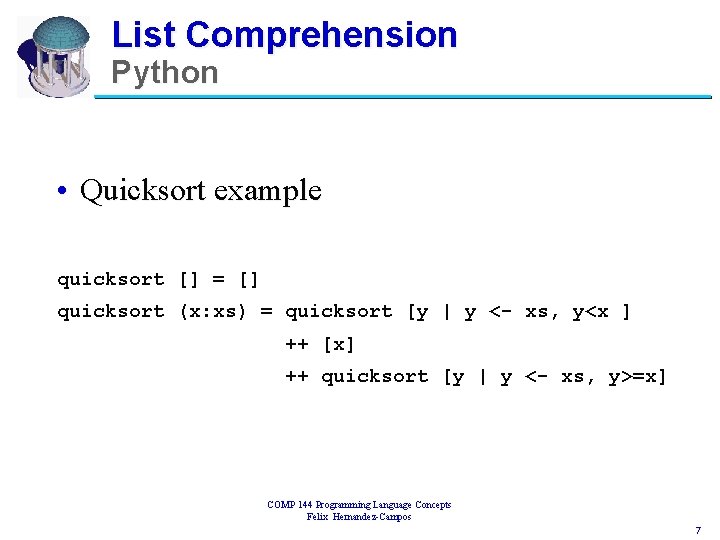 List Comprehension
Python

• Quicksort example

quicksort [] = []
quicksort (x:xs) = quicksort [y | y <- xs, y<x ]
++ [x]
++ quicksort [y | y <- xs, y>=x]

COMP 144 Programming Language Concepts
Felix Hernandez-Campos

7